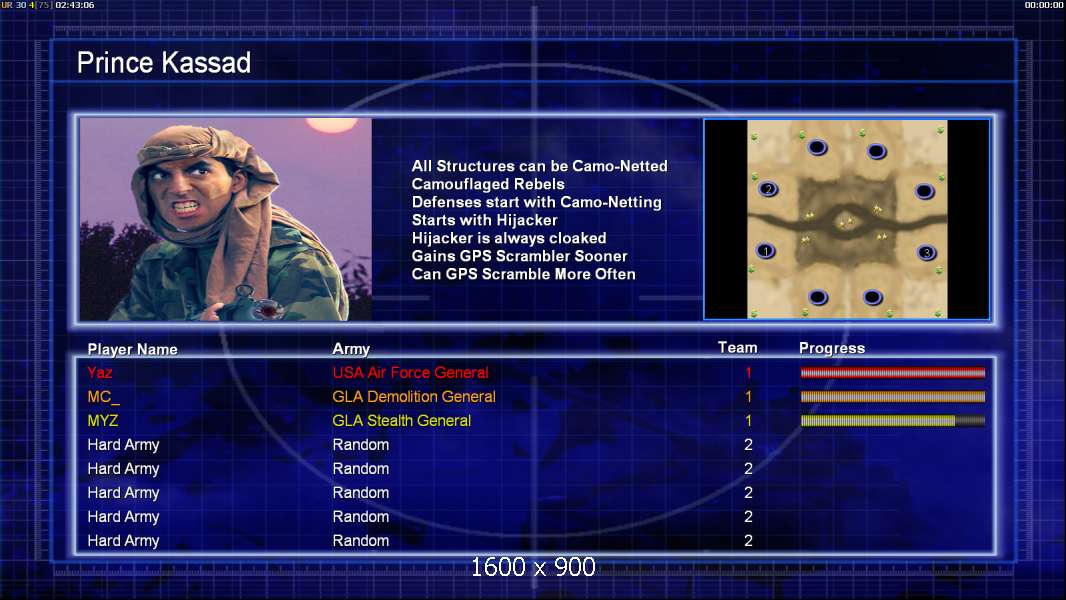 UR 30 4 [75] 02:43:06

00:00:00

Prince Kassad

All Structures can be Camo-Netted
Camouflaged Rebels
Defenses start with Camo-Netting
Starts with Hijacker
Hijacker is always cloaked
Gains GPS Scrambler Sooner
Can GPS Scramble More Often

2
1
3

| Player Name | Army | Team | Progress |
|---|---|---|---|
| Yaz | USA Air Force General | 1 | |
| MC_ | GLA Demolition General | 1 | |
| MYZ | GLA Stealth General | 1 | |
| Hard Army | Random | 2 | |
| Hard Army | Random | 2 | |
| Hard Army | Random | 2 | |
| Hard Army | Random | 2 | |
| Hard Army | Random | 2 | |

1600 x 900